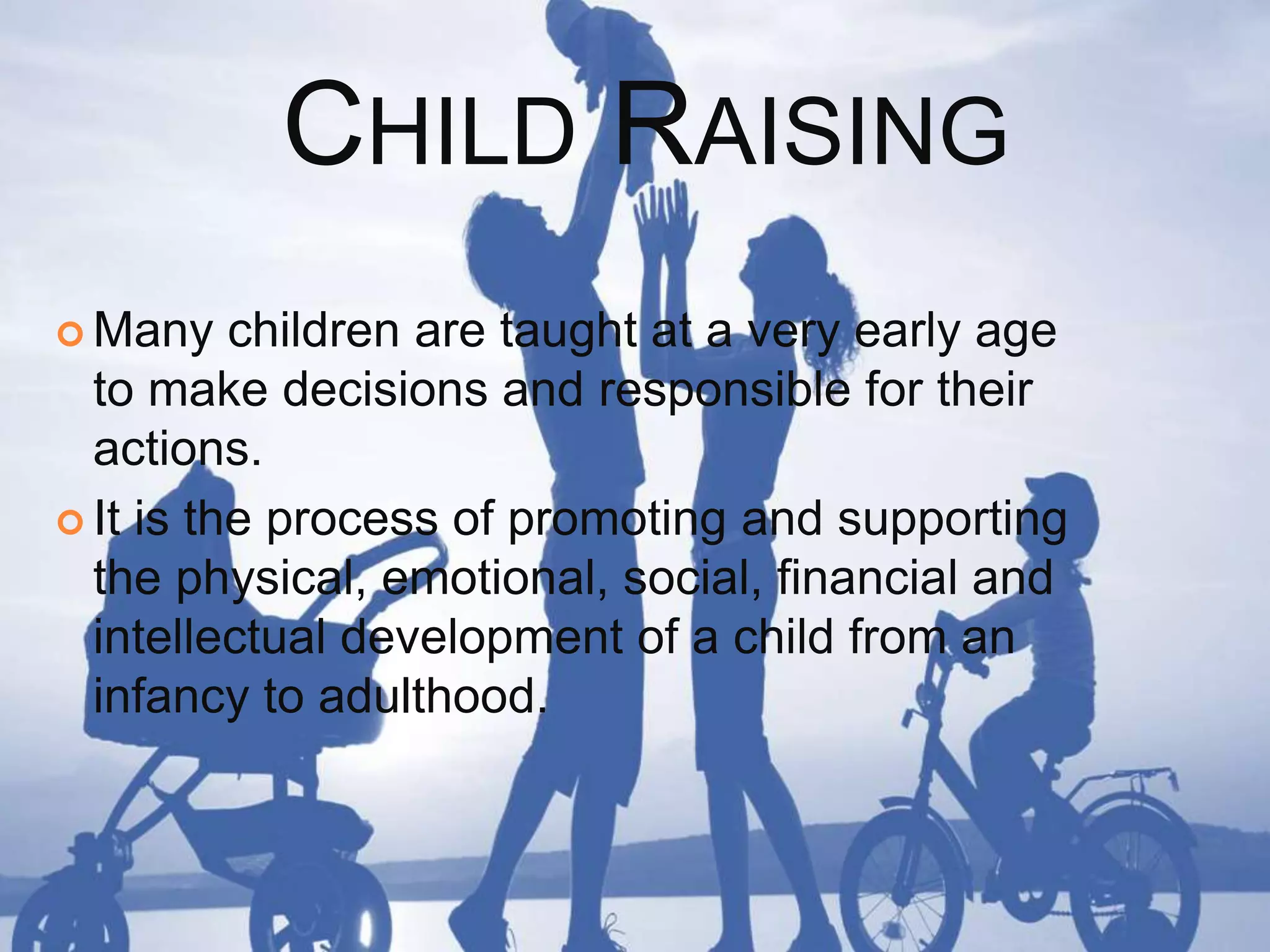 CHILD RAISING

Many children are taught at a very early age to make decisions and responsible for their actions.

It is the process of promoting and supporting the physical, emotional, social, financial and intellectual development of a child from an infancy to adulthood.